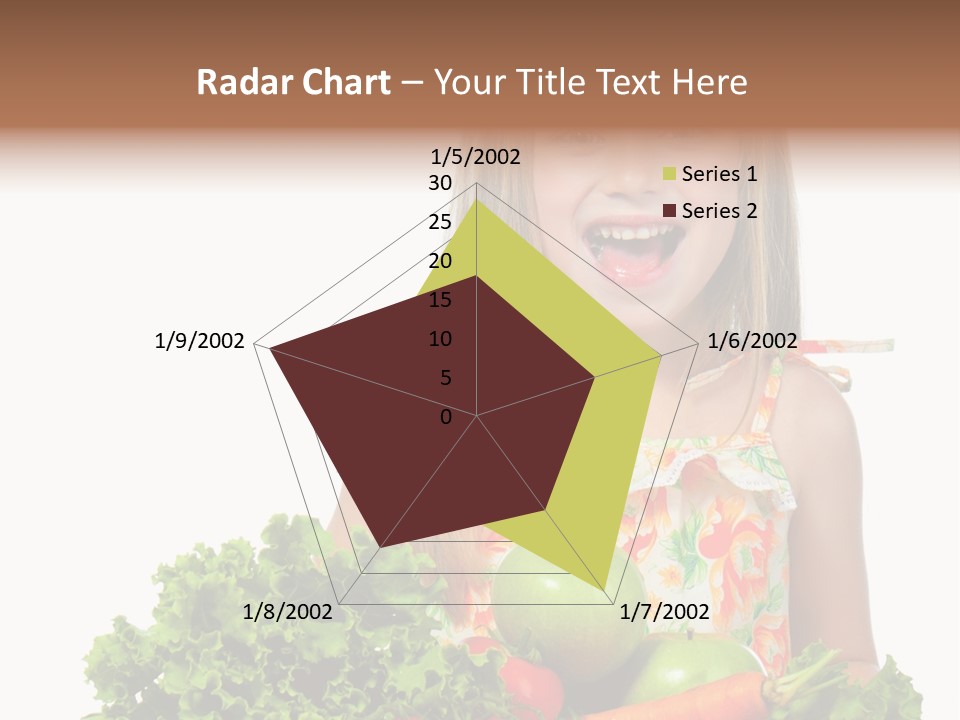 Radar Chart – Your Title Text Here

1/5/2002
30
25
20
15
10
5
0
1/6/2002
1/7/2002
1/8/2002
1/9/2002

Series 1
Series 2